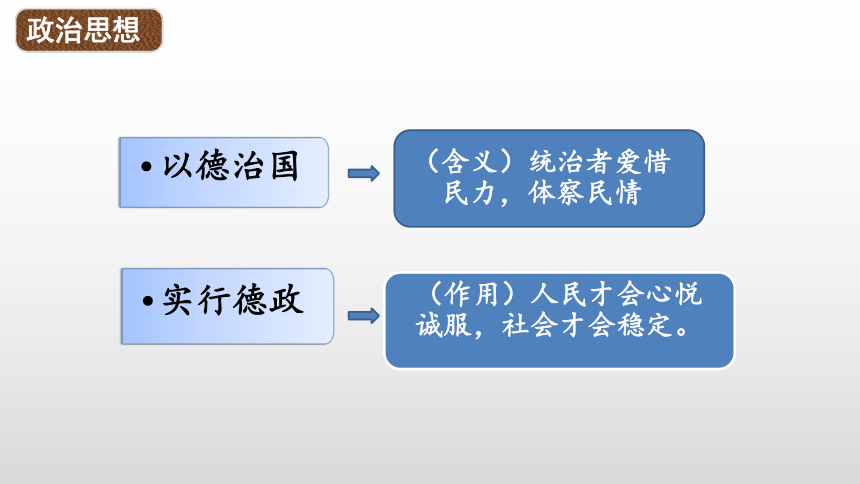 政治思想

• 以德治国

（含义）统治者爱惜民力，体察民情

• 实行德政

（作用）人民才会心悦诚服，社会才会稳定。